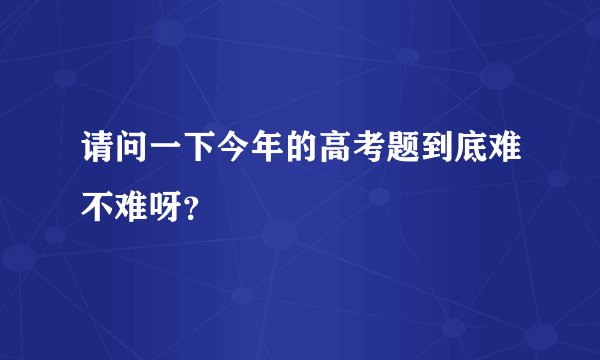 请问一下今年的高考题到底难不难呀？